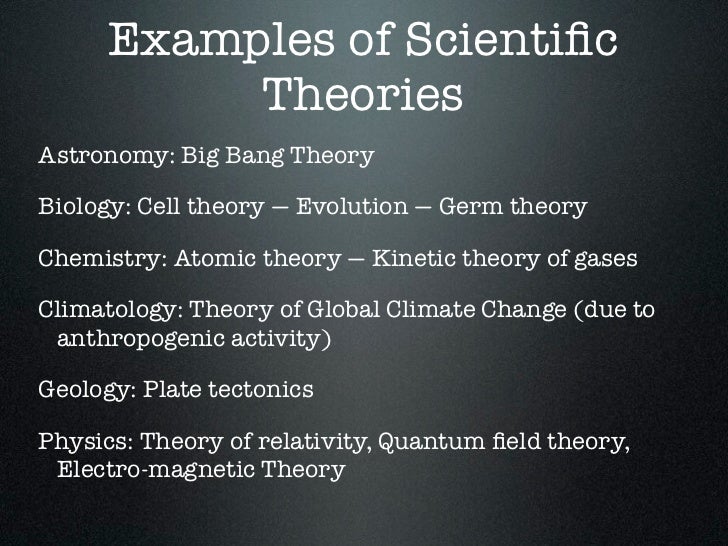 Examples of Scientific Theories

Astronomy: Big Bang Theory

Biology: Cell theory — Evolution — Germ theory

Chemistry: Atomic theory — Kinetic theory of gases

Climatology: Theory of Global Climate Change (due to anthropogenic activity)

Geology: Plate tectonics

Physics: Theory of relativity, Quantum field theory, Electro-magnetic Theory